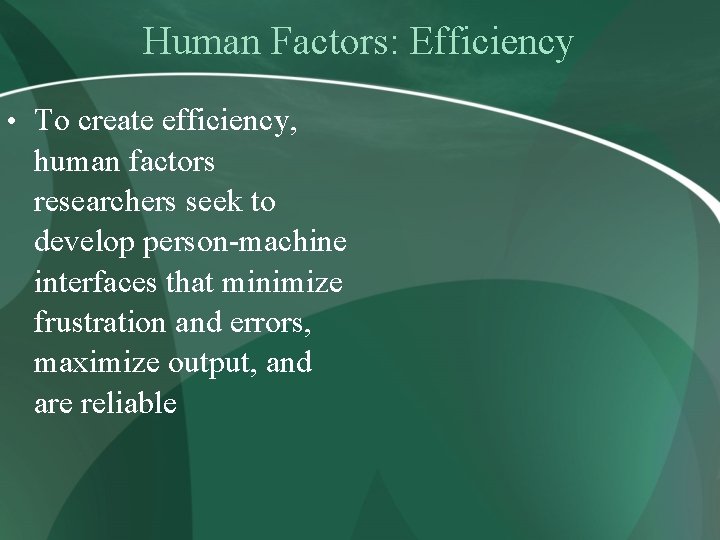 Human Factors: Efficiency

• To create efficiency, human factors researchers seek to develop person-machine interfaces that minimize frustration and errors, maximize output, and are reliable